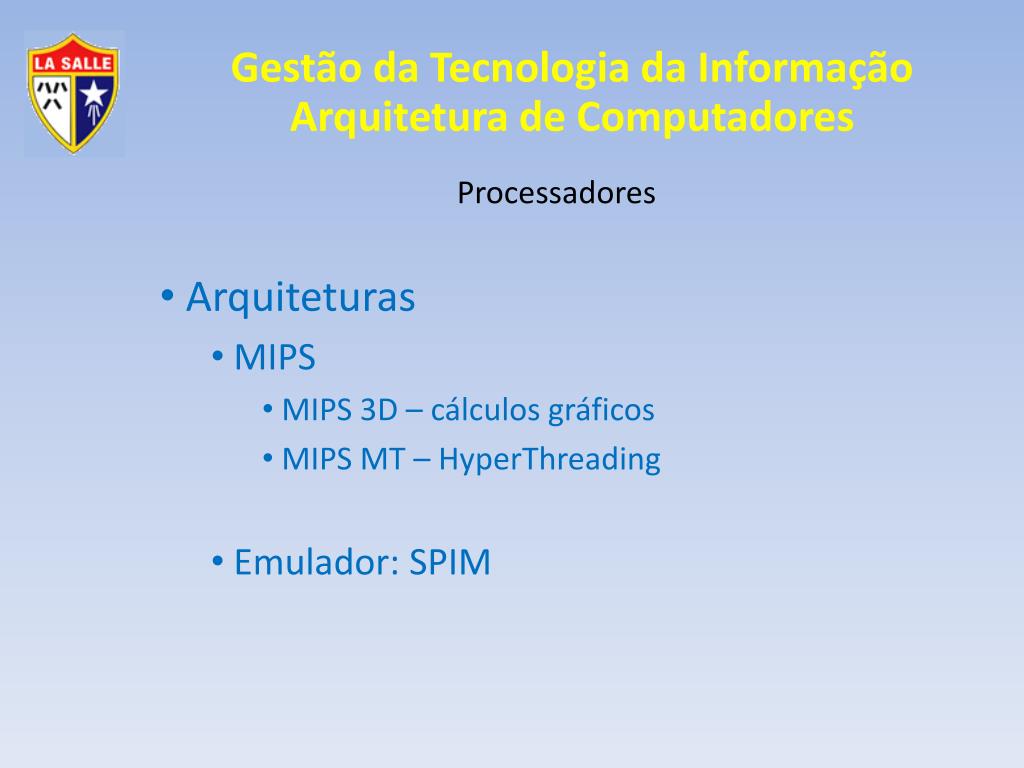 LA SALLE

Gestão da Tecnologia da Informação
Arquitetura de Computadores

Processadores

• Arquiteturas
• MIPS
• MIPS 3D – cálculos gráficos
• MIPS MT – HyperThreading

• Emulador: SPIM